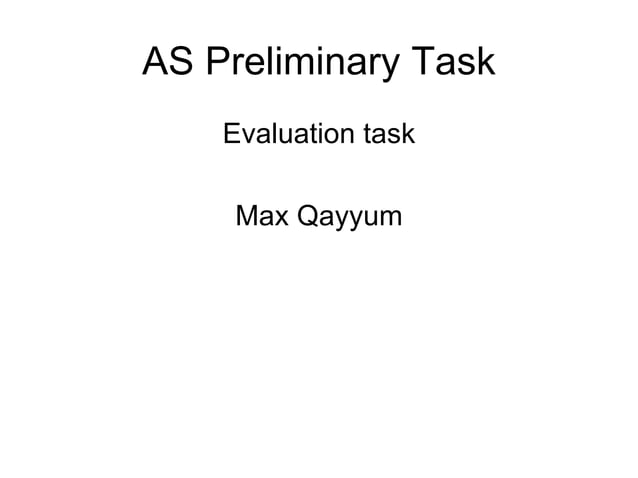 AS Preliminary Task

Evaluation task

Max Qayyum